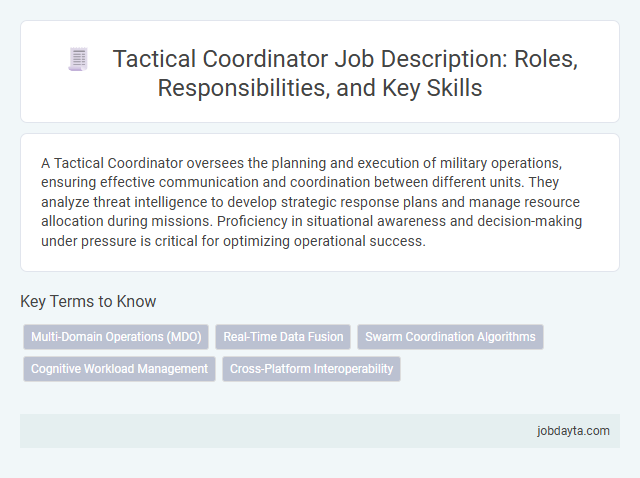 Tactical Coordinator Job Description: Roles, Responsibilities, and Key Skills

A Tactical Coordinator oversees the planning and execution of military operations, ensuring effective communication and coordination between different units. They analyze threat intelligence to develop strategic response plans and manage resource allocation during missions. Proficiency in situational awareness and decision-making under pressure is critical for optimizing operational success.

Key Terms to Know

Multi-Domain Operations (MDO)
Real-Time Data Fusion
Swarm Coordination Algorithms
Cognitive Workload Management
Cross-Platform Interoperability

jobdayta.com